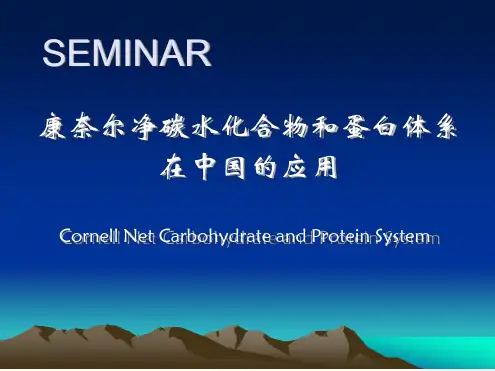 SEMINAR

康奈尔净碳水化合物和蛋白体系在中国的应用

Cornell Net Carbohydrate and Protein System